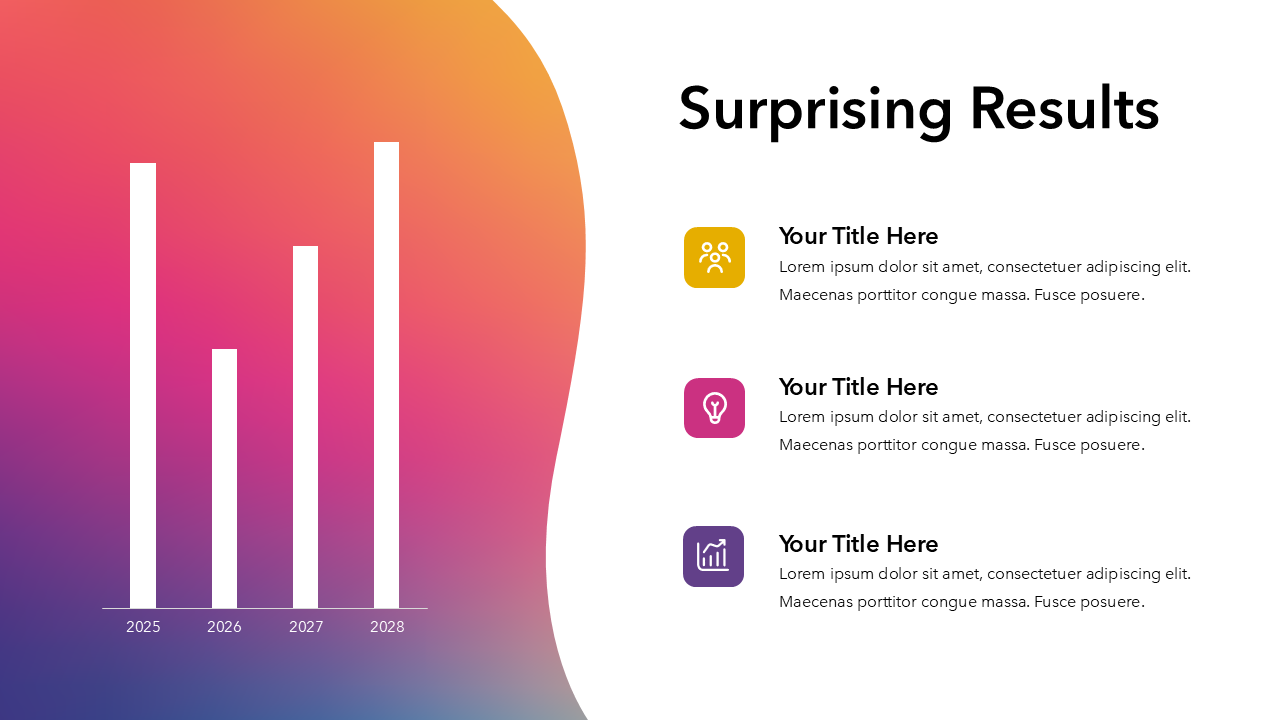 2025 2026 2027 2028

Surprising Results

Your Title Here
Lorem ipsum dolor sit amet, consectetuer adipiscing elit. Maecenas porttitor congue massa. Fusce posuere.

Your Title Here
Lorem ipsum dolor sit amet, consectetuer adipiscing elit. Maecenas porttitor congue massa. Fusce posuere.

Your Title Here
Lorem ipsum dolor sit amet, consectetuer adipiscing elit. Maecenas porttitor congue massa. Fusce posuere.